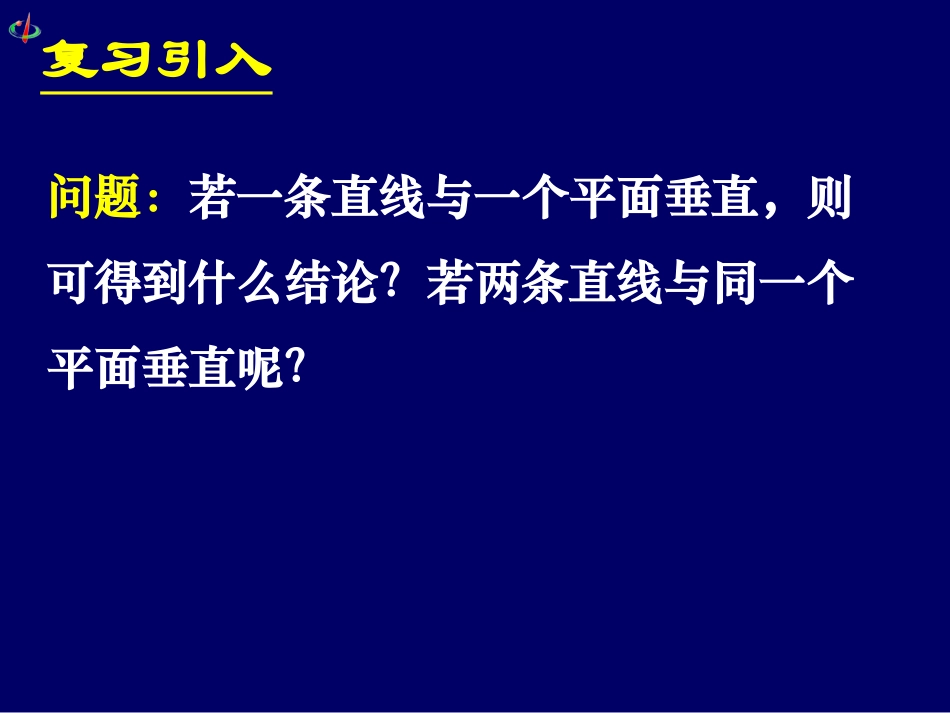 复习引入

问题：若一条直线与一个平面垂直，则可得到什么结论？若两条直线与同一个平面垂直呢？